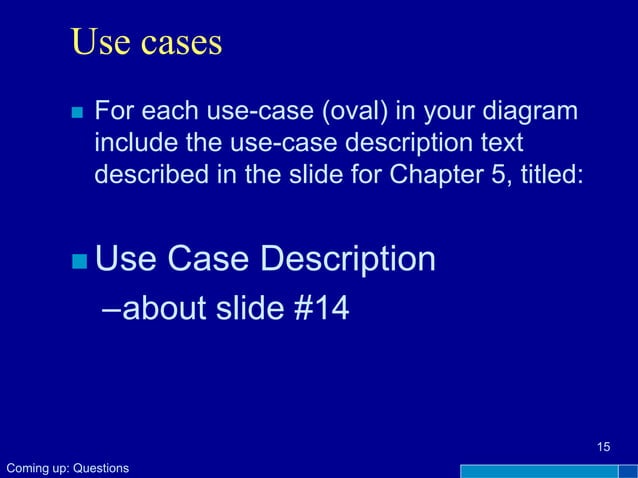 Use cases

For each use-case (oval) in your diagram include the use-case description text described in the slide for Chapter 5, titled:

Use Case Description

–about slide #14

15

Coming up: Questions